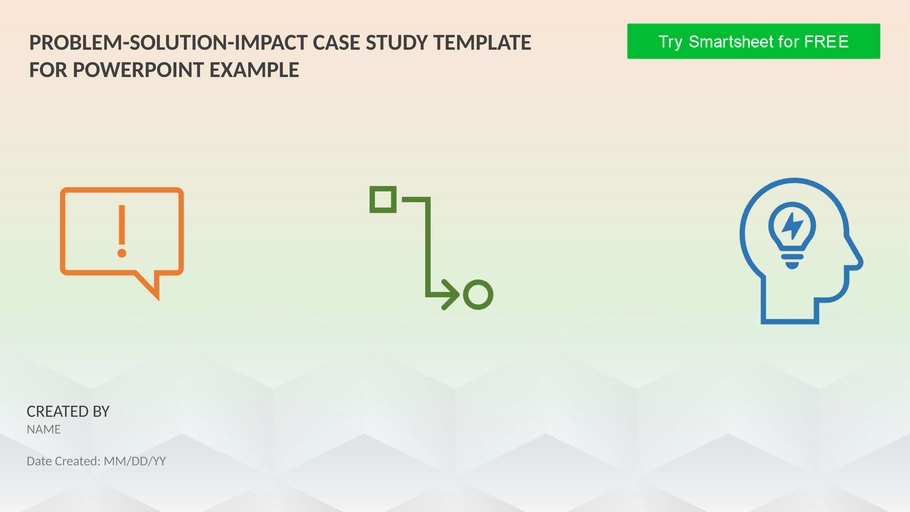 PROBLEM-SOLUTION-IMPACT CASE STUDY TEMPLATE FOR POWERPOINT EXAMPLE

Try Smartsheet for FREE

CREATED BY
NAME

Date Created: MM/DD/YY